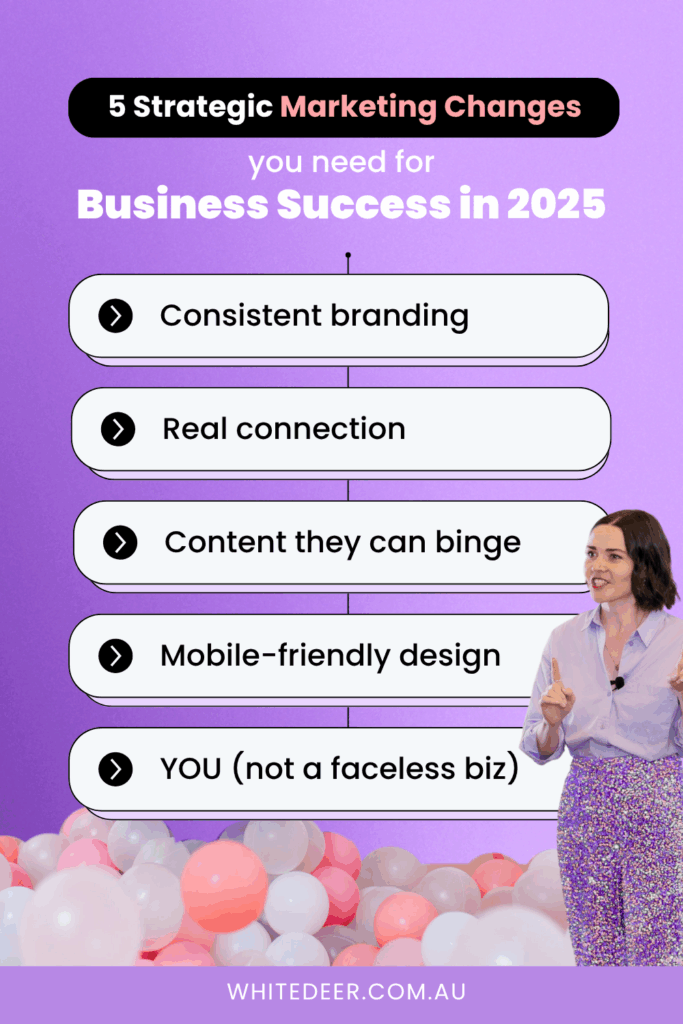 5 Strategic Marketing Changes

you need for

Business Success in 2025

Consistent branding

Real connection

Content they can binge

Mobile-friendly design

YOU (not a faceless biz)

WHITEDEER.COM.AU